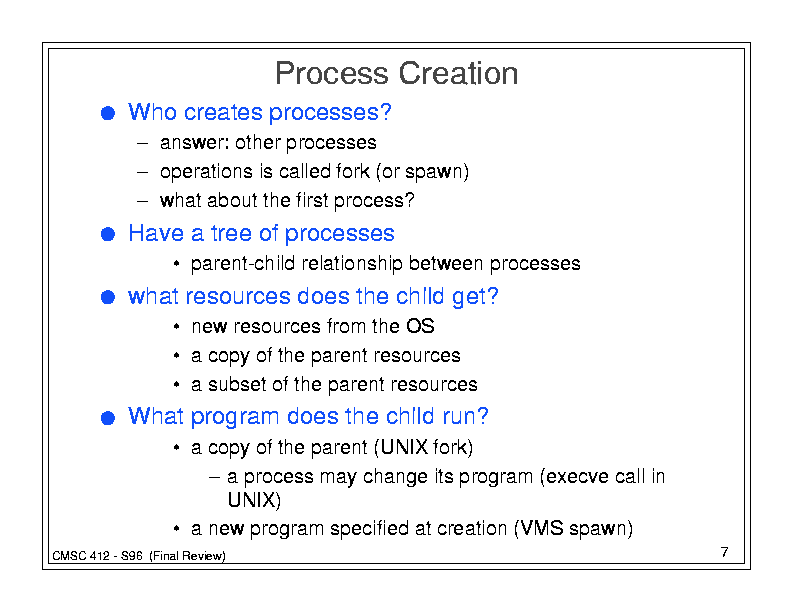 Process Creation

● Who creates processes?

– answer: other processes

– operations is called fork (or spawn)

– what about the first process?

● Have a tree of processes

• parent-child relationship between processes

● what resources does the child get?

• new resources from the OS

• a copy of the parent resources

• a subset of the parent resources

● What program does the child run?

• a copy of the parent (UNIX fork)

– a process may change its program (execve call in UNIX)

• a new program specified at creation (VMS spawn)

CMSC 412 - S96 (Final Review)

7